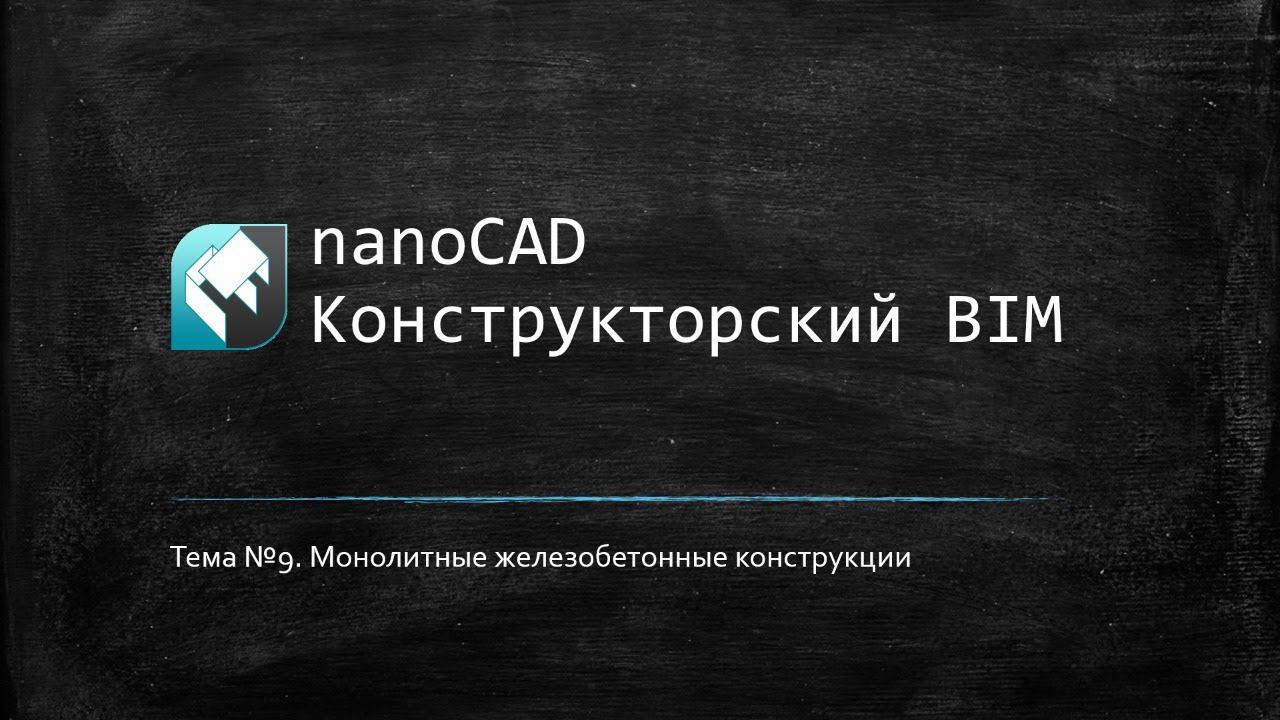 nanoCAD
Конструкторский BIM

Тема №9. Монолитные железобетонные конструкции